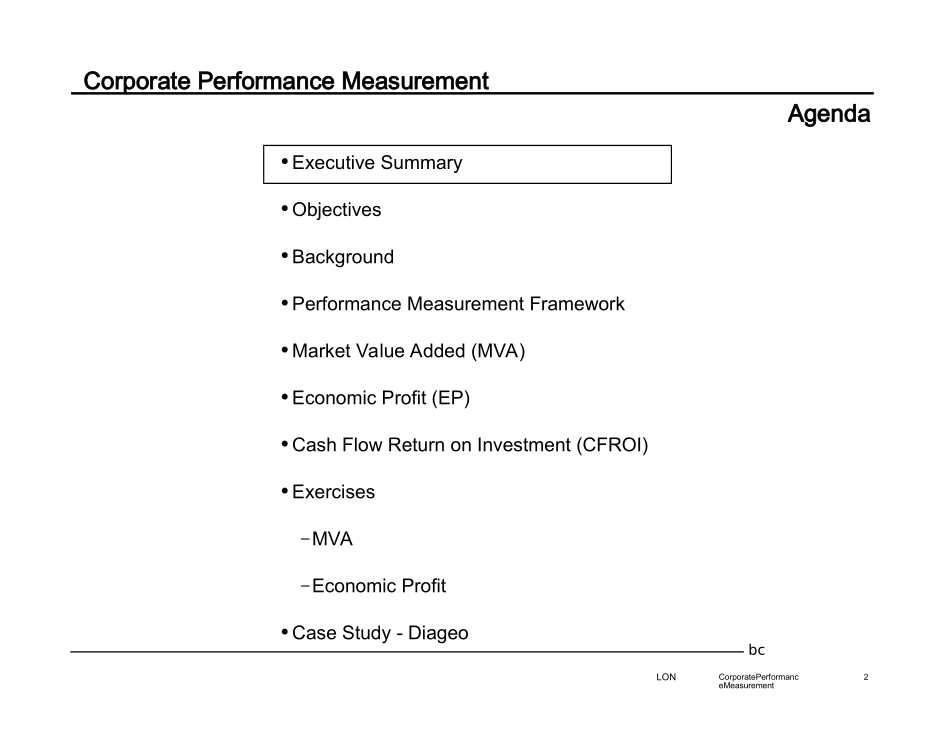 Corporate Performance Measurement

Agenda

• Executive Summary

• Objectives

• Background

• Performance Measurement Framework

• Market Value Added (MVA)

• Economic Profit (EP)

• Cash Flow Return on Investment (CFROI)

• Exercises

– MVA

– Economic Profit

• Case Study - Diageo

bc

LON CorporatePerformanc eMeasurement 2